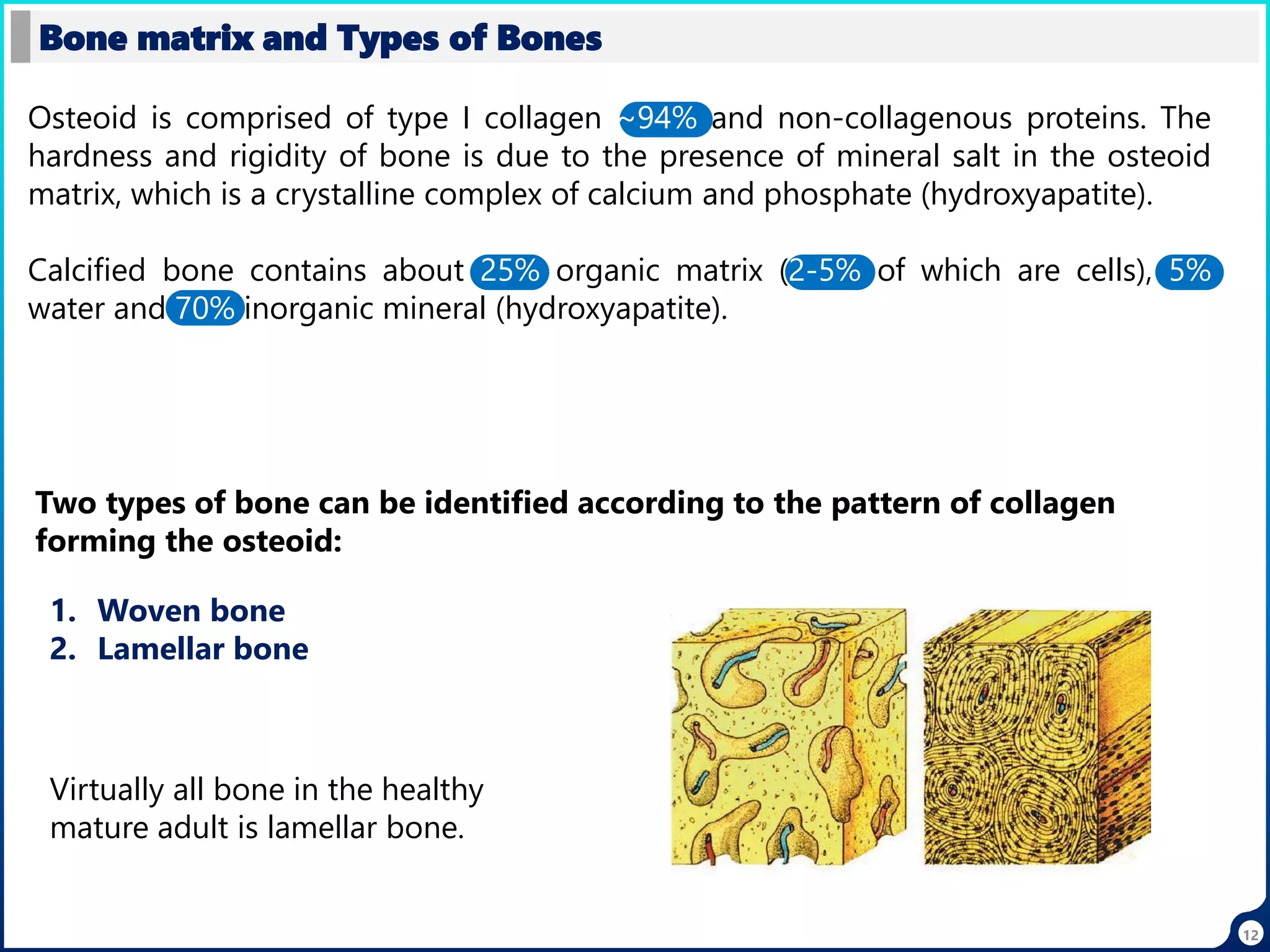 Bone matrix and Types of Bones

Osteoid is comprised of type I collagen ~94% and non-collagenous proteins. The hardness and rigidity of bone is due to the presence of mineral salt in the osteoid matrix, which is a crystalline complex of calcium and phosphate (hydroxyapatite).

Calcified bone contains about 25% organic matrix (2-5% of which are cells), 5% water and 70% inorganic mineral (hydroxyapatite).

Two types of bone can be identified according to the pattern of collagen forming the osteoid:

1. Woven bone
2. Lamellar bone

Virtually all bone in the healthy mature adult is lamellar bone.

12